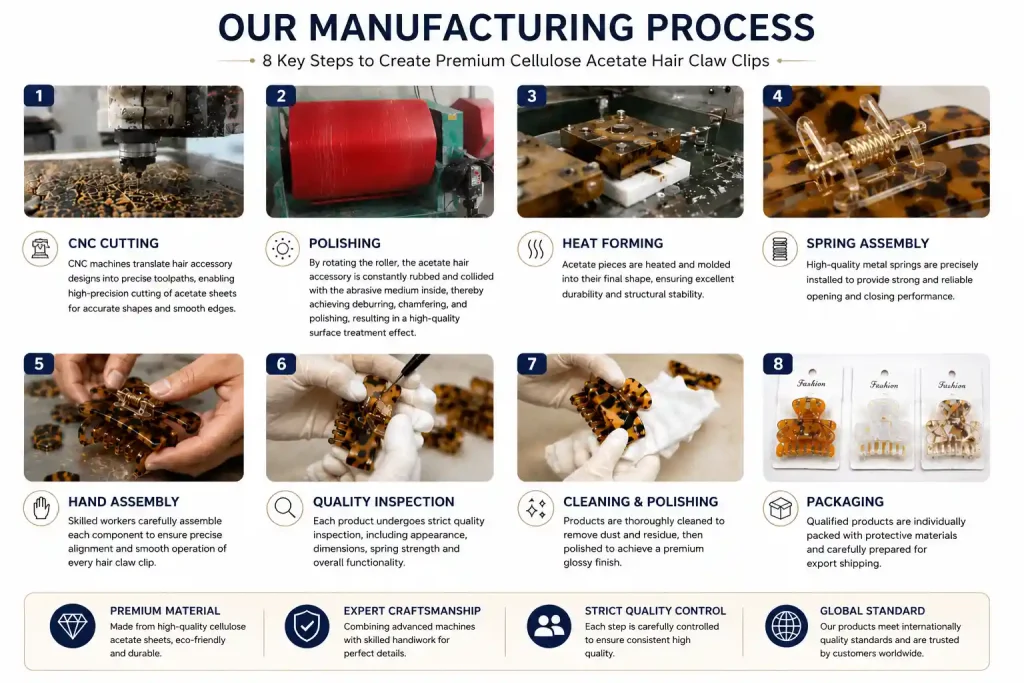 OUR MANUFACTURING PROCESS

8 Key Steps to Create Premium Cellulose Acetate Hair Claw Clips

1

CNC CUTTING

CNC machines translate hair accessory designs into precise toolpaths, enabling high-precision cutting of acetate sheets for accurate shapes and smooth edges.

2

POLISHING

By rotating the roller, the acetate hair accessory is constantly rubbed and collided with the abrasive medium inside, thereby achieving deburring, chamfering, and polishing, resulting in a high-quality surface treatment effect.

3

HEAT FORMING

Acetate pieces are heated and molded into their final shape, ensuring excellent durability and structural stability.

4

SPRING ASSEMBLY

High-quality metal springs are precisely installed to provide strong and reliable opening and closing performance.

5

HAND ASSEMBLY

Skilled workers carefully assemble each component to ensure precise alignment and smooth operation of every hair claw clip.

6

QUALITY INSPECTION

Each product undergoes strict quality inspection, including appearance, dimensions, spring strength and overall functionality.

7

CLEANING & POLISHING

Products are thoroughly cleaned to remove dust and residue, then polished to achieve a premium glossy finish.

8

Fashion

Fashion

Fashion

PACKAGING

Qualified products are individually packed with protective materials and carefully prepared for export shipping.

PREMIUM MATERIAL

Made from high-quality cellulose acetate sheets, eco-friendly and durable.

EXPERT CRAFTSMANSHIP

Combining advanced machines with skilled handwork for perfect details.

STRICT QUALITY CONTROL

Each step is carefully controlled to ensure consistent high quality.

GLOBAL STANDARD

Our products meet internationally quality standards and are trusted by customers worldwide.